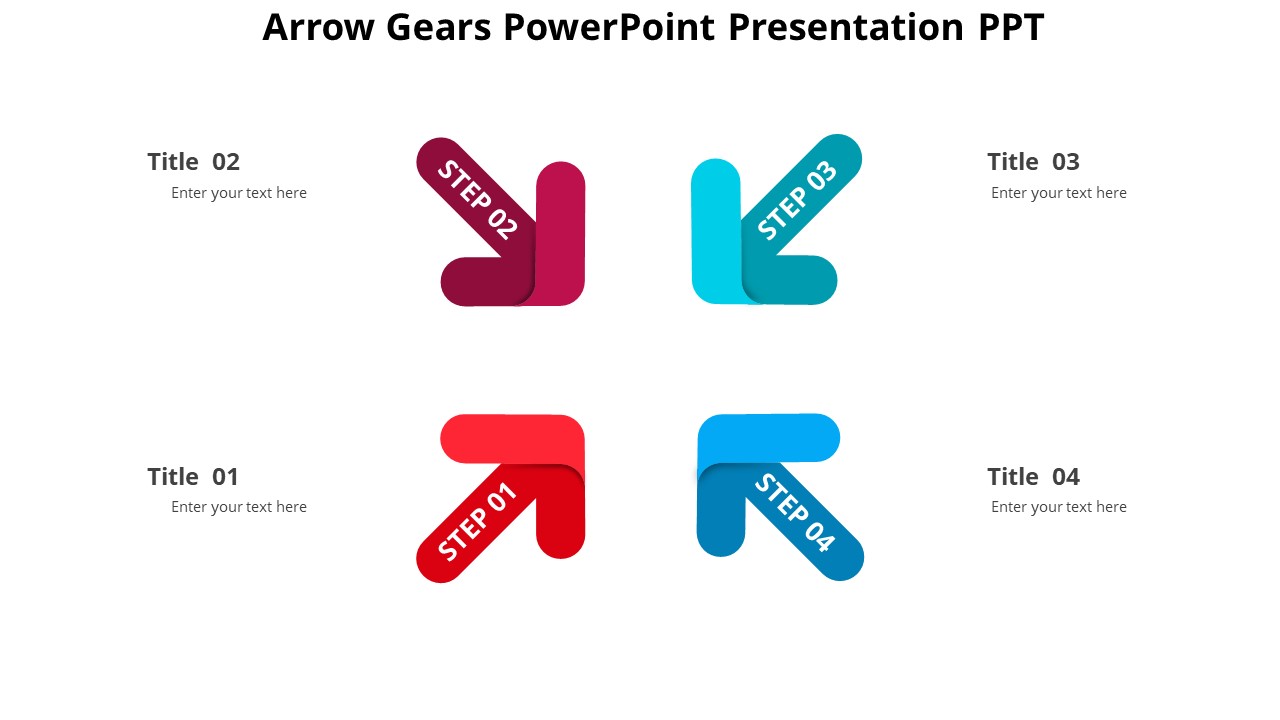 Arrow Gears PowerPoint Presentation PPT

Title 02
Enter your text here

STEP 02

STEP 03

Title 03
Enter your text here

Title 01
Enter your text here

STEP 01

STEP 04

Title 04
Enter your text here